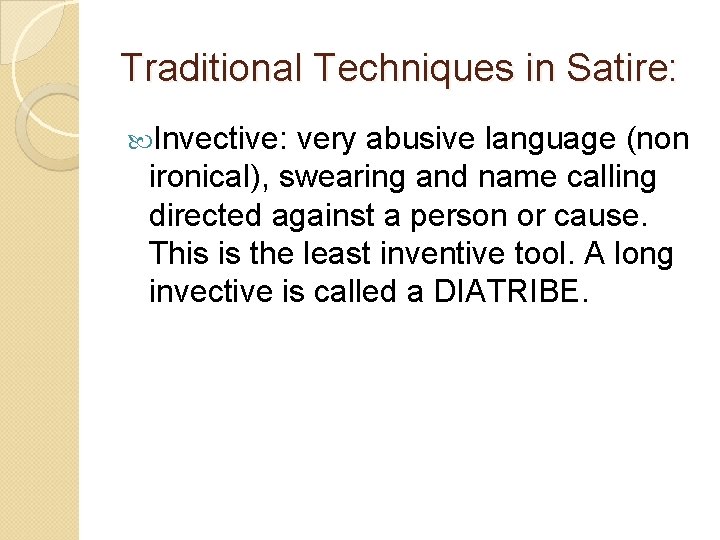 Traditional Techniques in Satire:

Invective: very abusive language (non ironical), swearing and name calling directed against a person or cause. This is the least inventive tool. A long invective is called a DIATRIBE.